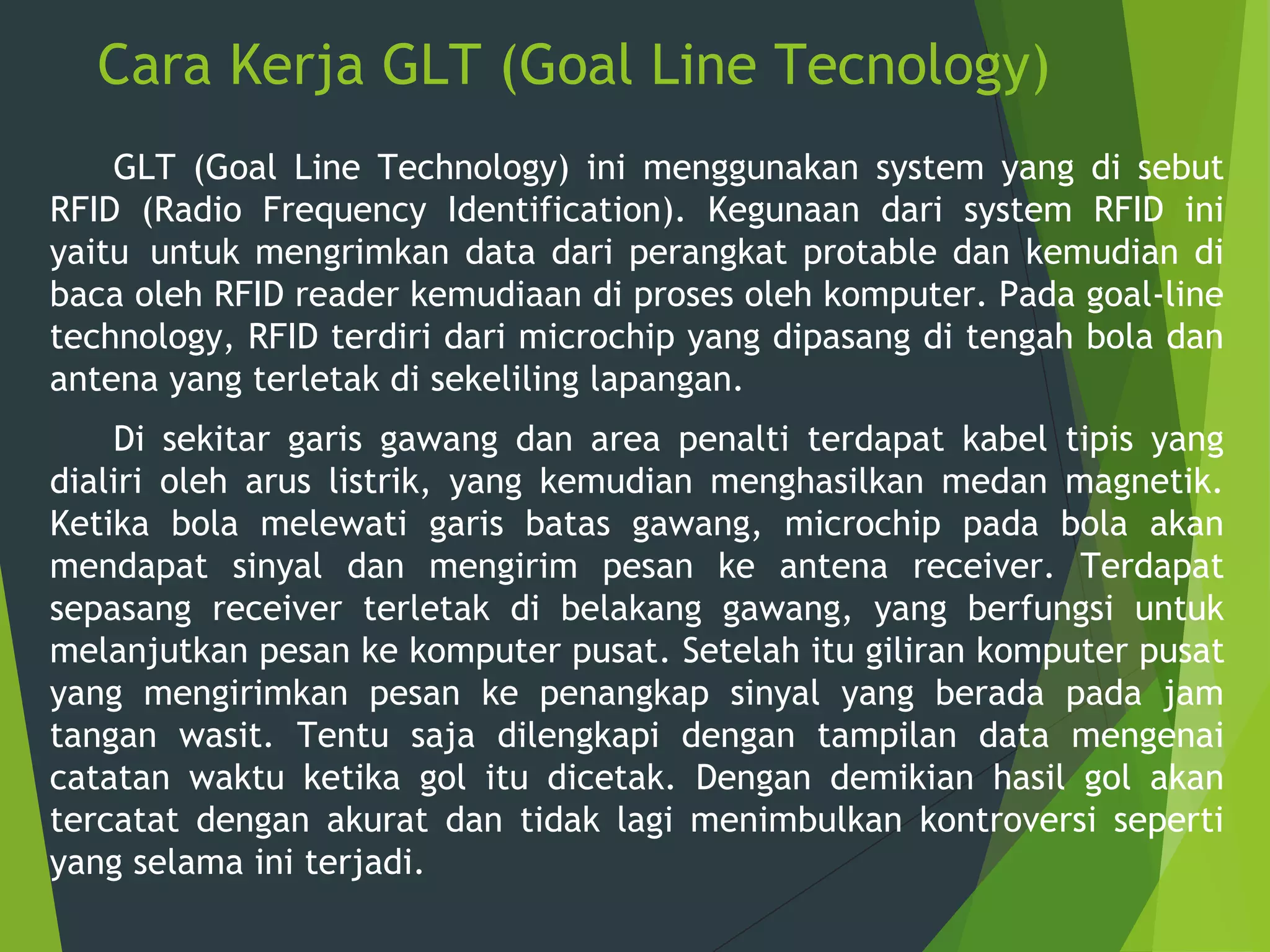 Cara Kerja GLT (Goal Line Tecnology)

GLT (Goal Line Technology) ini menggunakan system yang di sebut RFID (Radio Frequency Identification). Kegunaan dari system RFID ini yaitu untuk mengrimkan data dari perangkat protable dan kemudian di baca oleh RFID reader kemudiaan di proses oleh komputer. Pada goal-line technology, RFID terdiri dari microchip yang dipasang di tengah bola dan antena yang terletak di sekeliling lapangan.

Di sekitar garis gawang dan area penalti terdapat kabel tipis yang dialiri oleh arus listrik, yang kemudian menghasilkan medan magnetik. Ketika bola melewati garis batas gawang, microchip pada bola akan mendapat sinyal dan mengirim pesan ke antena receiver. Terdapat sepasang receiver terletak di belakang gawang, yang berfungsi untuk melanjutkan pesan ke komputer pusat. Setelah itu giliran komputer pusat yang mengirimkan pesan ke penangkap sinyal yang berada pada jam tangan wasit. Tentu saja dilengkapi dengan tampilan data mengenai catatan waktu ketika gol itu dicetak. Dengan demikian hasil gol akan tercatat dengan akurat dan tidak lagi menimbulkan kontroversi seperti yang selama ini terjadi.